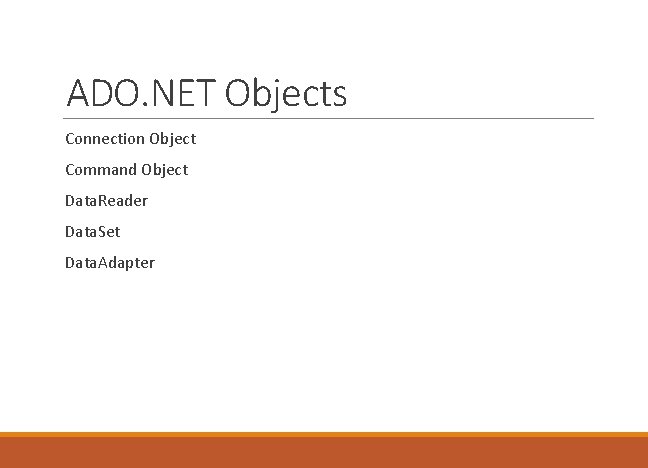 ADO.NET Objects

Connection Object

Command Object

DataReader

DataSet

DataAdapter